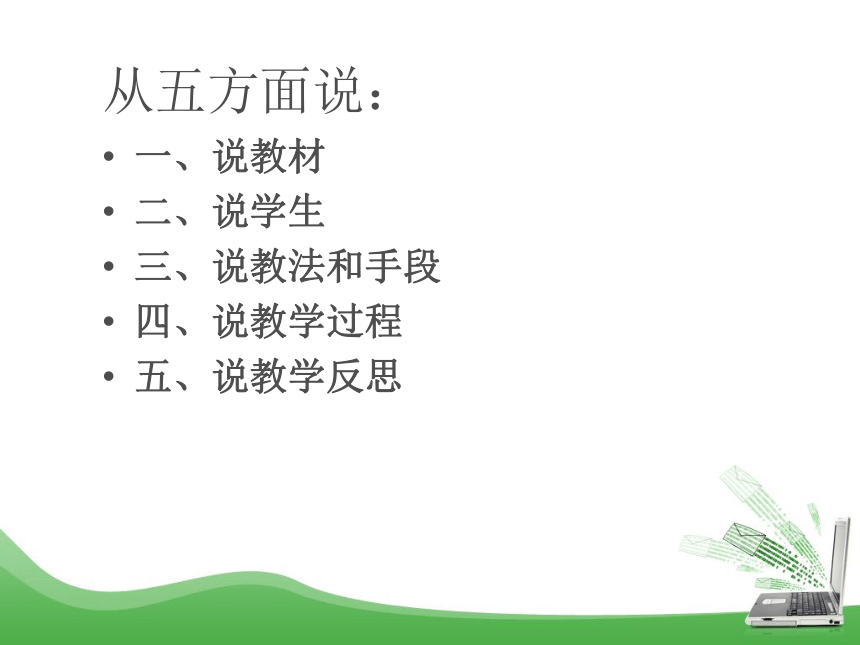 从五方面说：

• 一、说教材
• 二、说学生
• 三、说教法和手段
• 四、说教学过程
• 五、说教学反思